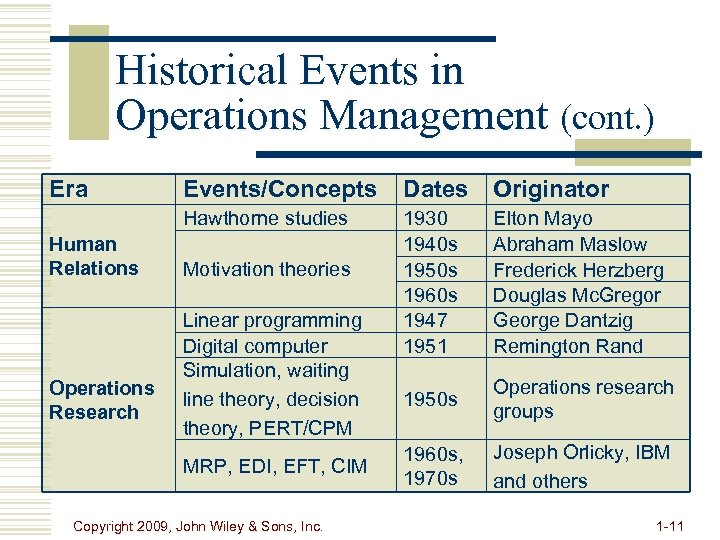 Historical Events in Operations Management (cont.)

| Era | Events/Concepts | Dates | Originator |
|---|---|---|---|
| Human Relations | Hawthorne studies | 1930 | Elton Mayo |
| | Motivation theories | 1940s | Abraham Maslow |
| | | 1950s | Frederick Herzberg |
| | | 1960s | Douglas McGregor |
| Operations Research | Linear programming | 1947 | George Dantzig |
| | Digital computer | 1951 | Remington Rand |
| | Simulation, waiting line theory, decision theory, PERT/CPM | 1950s | Operations research groups |
| | MRP, EDI, EFT, CIM | 1960s, 1970s | Joseph Orlicky, IBM and others |

Copyright 2009, John Wiley & Sons, Inc.

1-11